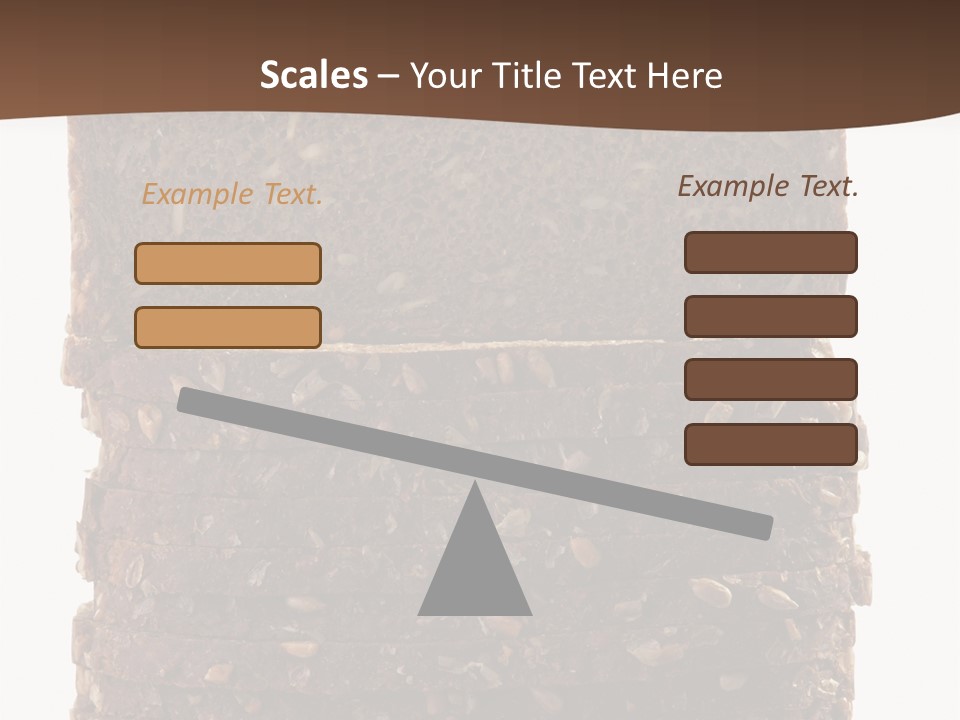 Scales – Your Title Text Here

Example Text.

Example Text.